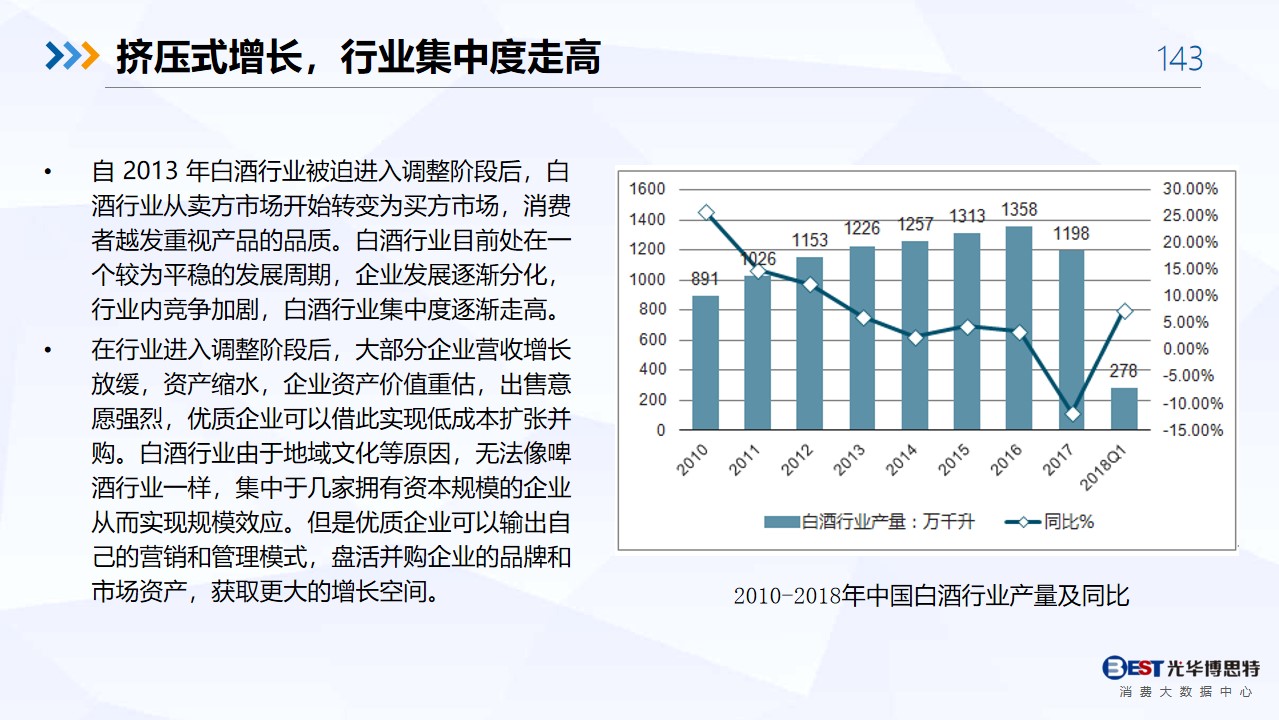 挤压式增长，行业集中度走高

143

• 自 2013 年白酒行业被迫进入调整阶段后，白酒行业从卖方市场开始转变为买方市场，消费者越发重视产品的品质。白酒行业目前处在一个较为平稳的发展周期，企业发展逐渐分化，行业内竞争加剧，白酒行业集中度逐渐走高。

• 在行业进入调整阶段后，大部分企业营收增长放缓，资产缩水，企业资产价值重估，出售意愿强烈，优质企业可以借此实现低成本扩张并购。白酒行业由于地域文化等原因，无法像啤酒行业一样，集中于几家拥有资本规模的企业从而实现规模效应。但是优质企业可以输出自己的营销和管理模式，盘活并购企业的品牌和市场资产，获取更大的增长空间。

1600
1400
1200
1000
800
600
400
200
0

30.00%
25.00%
20.00%
15.00%
10.00%
5.00%
0.00%
-5.00%
-10.00%
-15.00%

891
1026
1153
1226
1257
1313
1358
1198
278

2010
2011
2012
2013
2014
2015
2016
2017
2018Q1

白酒行业产量：万千升
同比%

2010-2018年中国白酒行业产量及同比

BEST 光华博思特
消费大数据中心